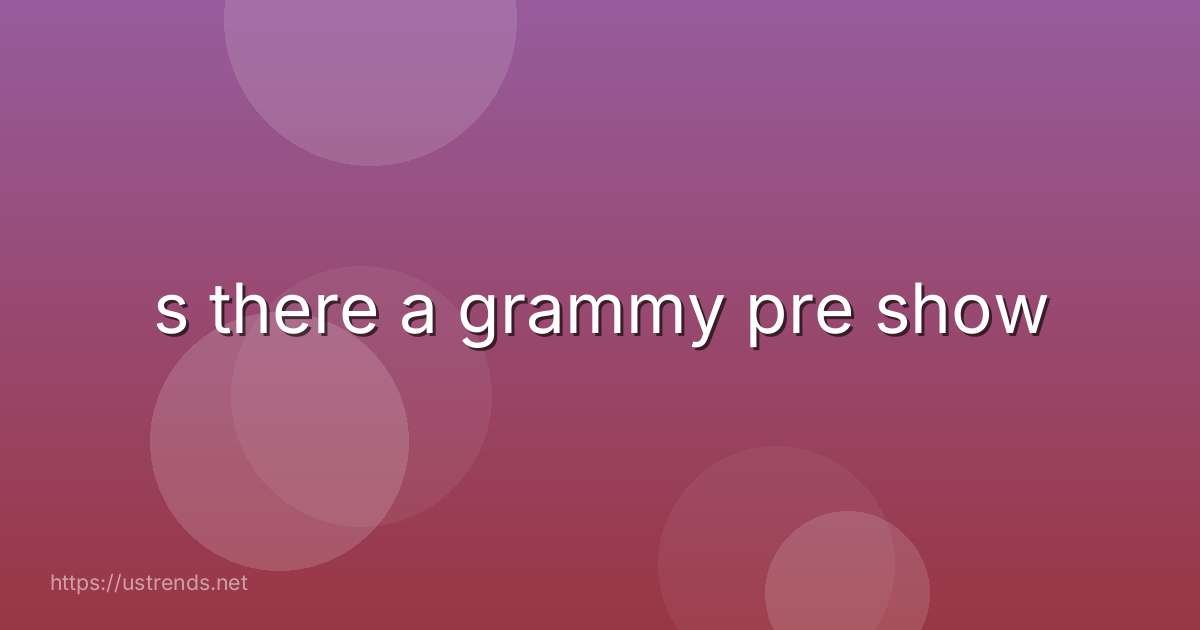 s there a grammy pre show

https://ustrends.net